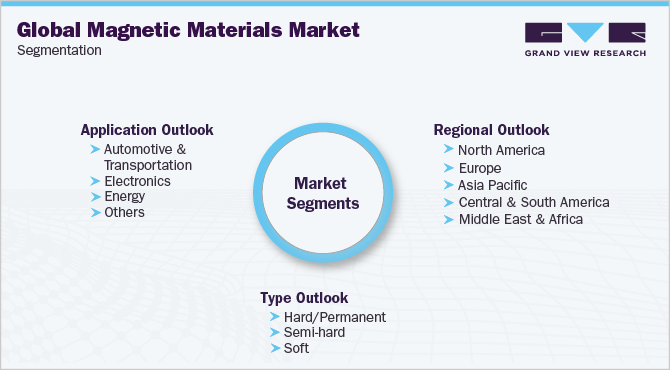 Global Magnetic Materials Market
Segmentation

GRAND VIEW RESEARCH

Application Outlook
Automotive & Transportation
Electronics
Energy
Others

Market Segments

Regional Outlook
North America
Europe
Asia Pacific
Central & South America
Middle East & Africa

Type Outlook
Hard/Permanent
Semi-hard
Soft